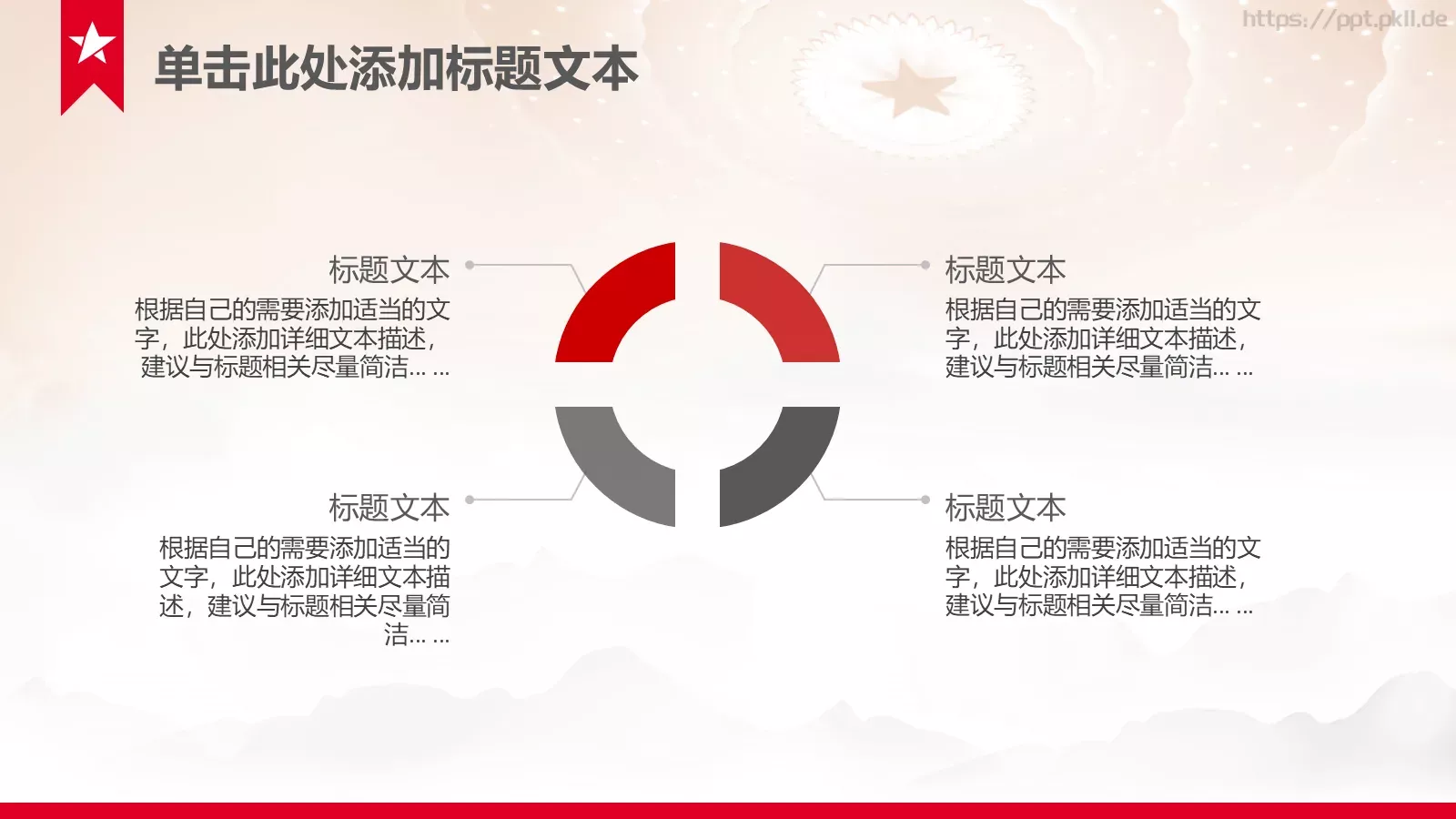 https://ppt.pkll.de

单击此处添加标题文本

标题文本
根据自己的需要添加适当的文字，此处添加详细文本描述，建议与标题相关尽量简洁… …

标题文本
根据自己的需要添加适当的文字，此处添加详细文本描述，建议与标题相关尽量简洁… …

标题文本
根据自己的需要添加适当的文字，此处添加详细文本描述，建议与标题相关尽量简洁… …

标题文本
根据自己的需要添加适当的文字，此处添加详细文本描述，建议与标题相关尽量简洁… …